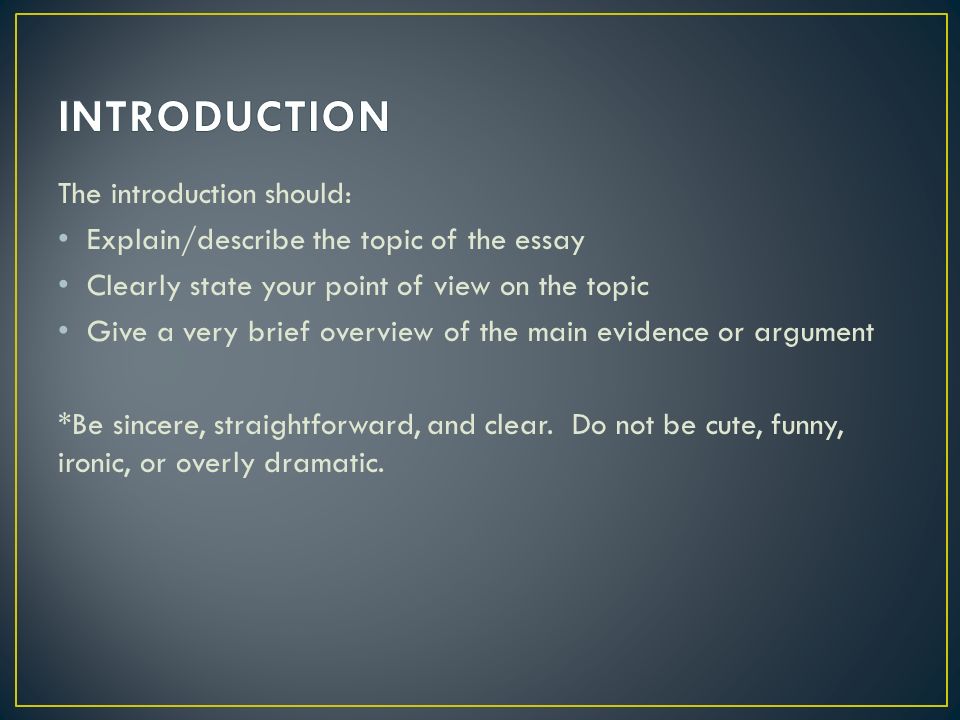 INTRODUCTION

The introduction should:

• Explain/describe the topic of the essay
• Clearly state your point of view on the topic
• Give a very brief overview of the main evidence or argument

*Be sincere, straightforward, and clear. Do not be cute, funny, ironic, or overly dramatic.